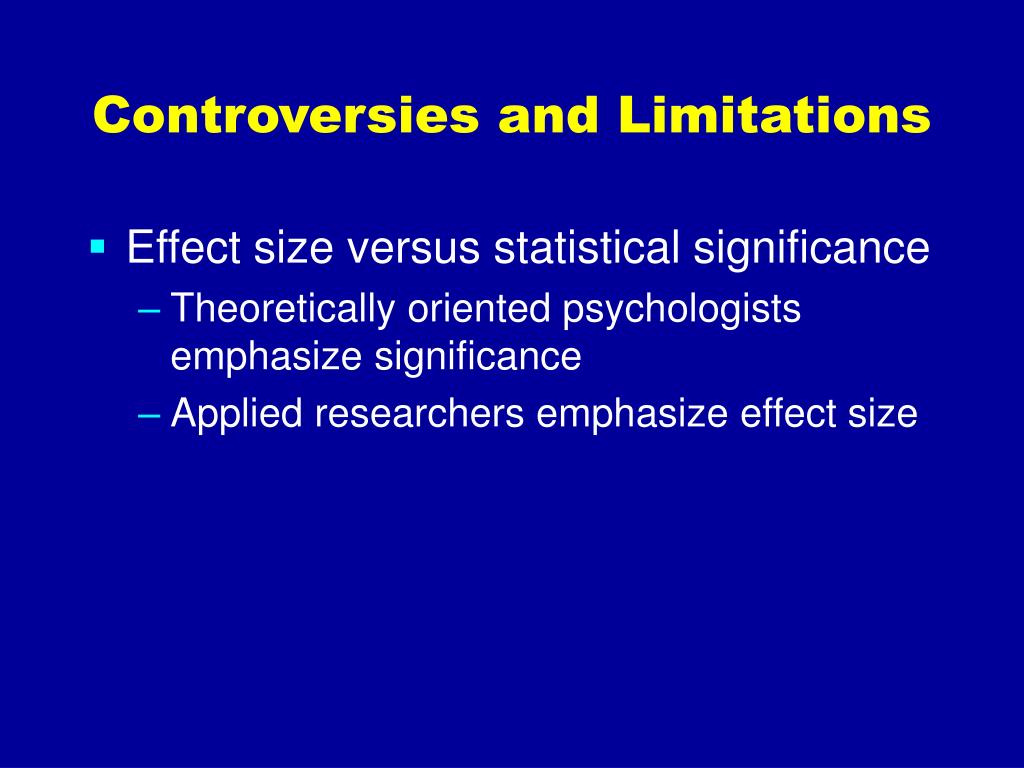 Controversies and Limitations

▪ Effect size versus statistical significance
– Theoretically oriented psychologists emphasize significance
– Applied researchers emphasize effect size